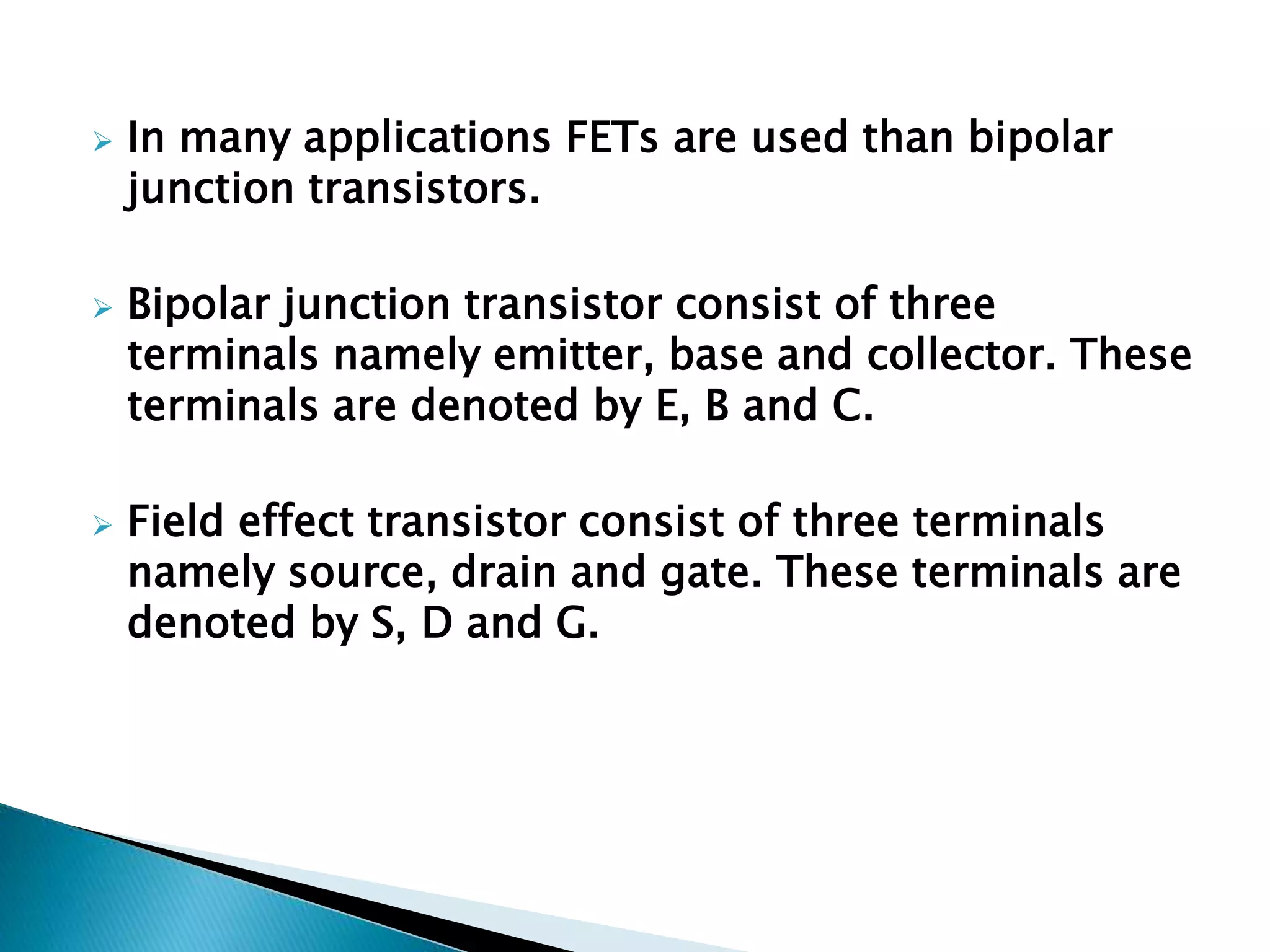 ➢ In many applications FETs are used than bipolar junction transistors.

➢ Bipolar junction transistor consist of three terminals namely emitter, base and collector. These terminals are denoted by E, B and C.

➢ Field effect transistor consist of three terminals namely source, drain and gate. These terminals are denoted by S, D and G.